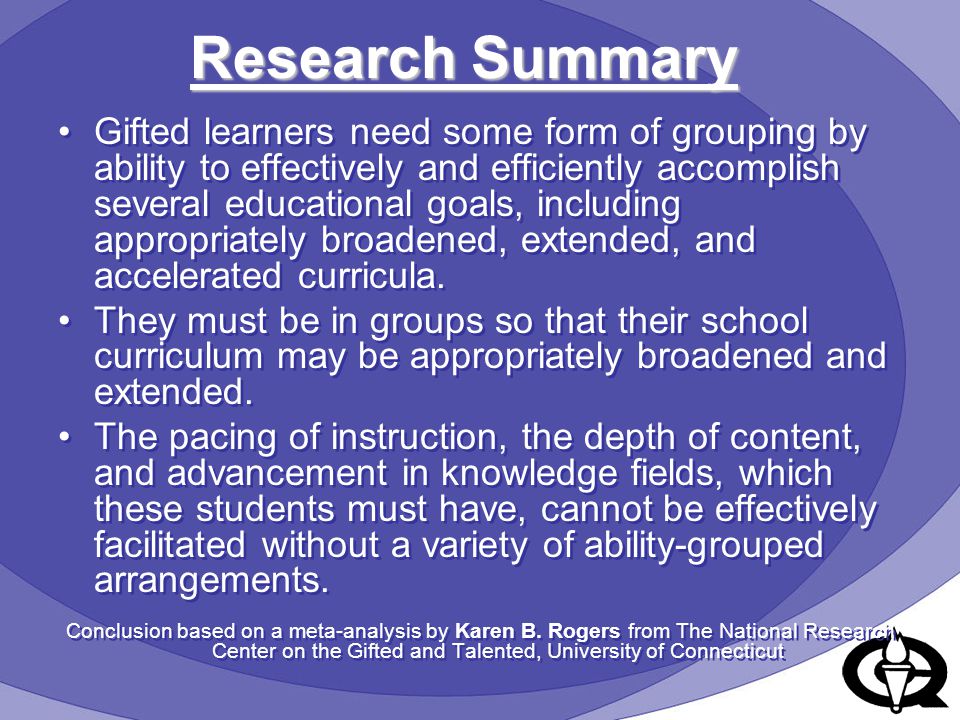 Research Summary

• Gifted learners need some form of grouping by ability to effectively and efficiently accomplish several educational goals, including appropriately broadened, extended, and accelerated curricula.

• They must be in groups so that their school curriculum may be appropriately broadened and extended.

• The pacing of instruction, the depth of content, and advancement in knowledge fields, which these students must have, cannot be effectively facilitated without a variety of ability-grouped arrangements.

Conclusion based on a meta-analysis by Karen B. Rogers from The National Research Center on the Gifted and Talented, University of Connecticut